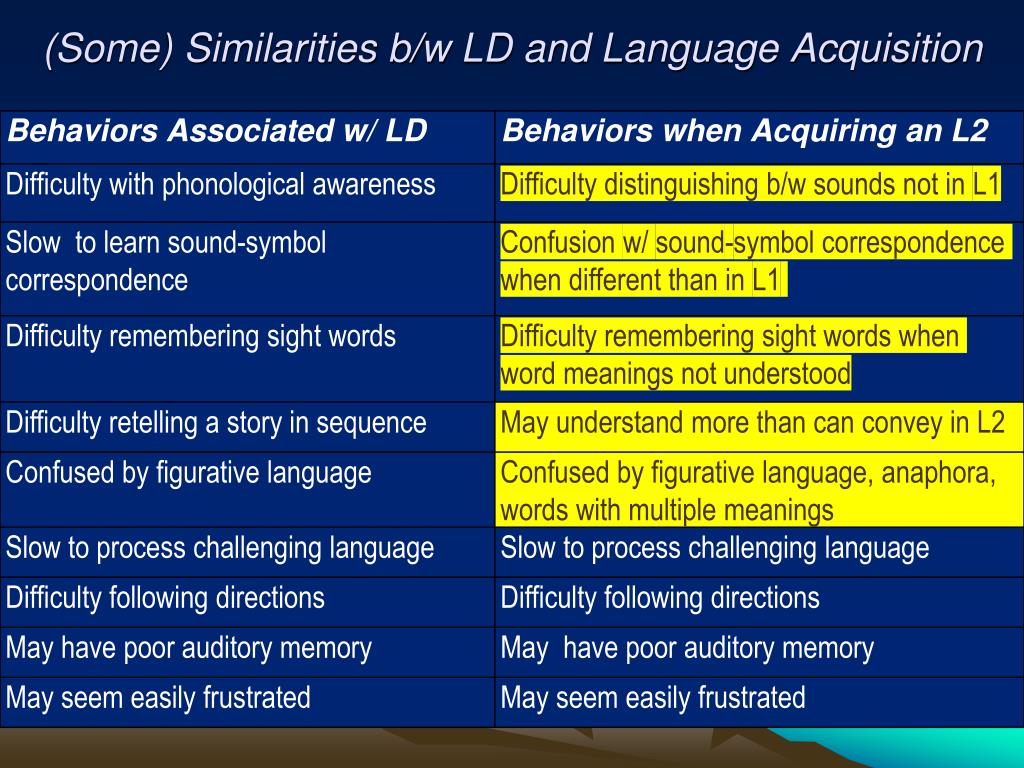 (Some) Similarities b/w LD and Language Acquisition

| Behaviors Associated w/ LD | Behaviors when Acquiring an L2 |
|---|---|
| Difficulty with phonological awareness | Difficulty distinguishing b/w sounds not in L1 |
| Slow to learn sound-symbol correspondence | Confusion w/ sound-symbol correspondence when different than in L1 |
| Difficulty remembering sight words | Difficulty remembering sight words when word meanings not understood |
| Difficulty retelling a story in sequence | May understand more than can convey in L2 |
| Confused by figurative language | Confused by figurative language, anaphora, words with multiple meanings |
| Slow to process challenging language | Slow to process challenging language |
| Difficulty following directions | Difficulty following directions |
| May have poor auditory memory | May have poor auditory memory |
| May seem easily frustrated | May seem easily frustrated |